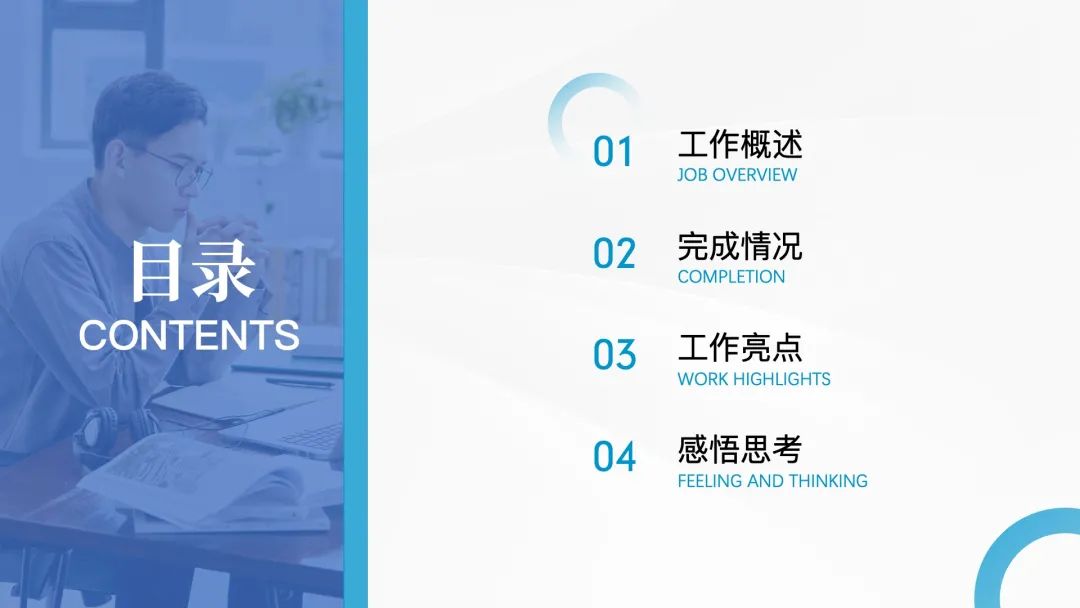 目录
CONTENTS

01 工作概述
JOB OVERVIEW

02 完成情况
COMPLETION

03 工作亮点
WORK HIGHLIGHTS

04 感悟思考
FEELING AND THINKING